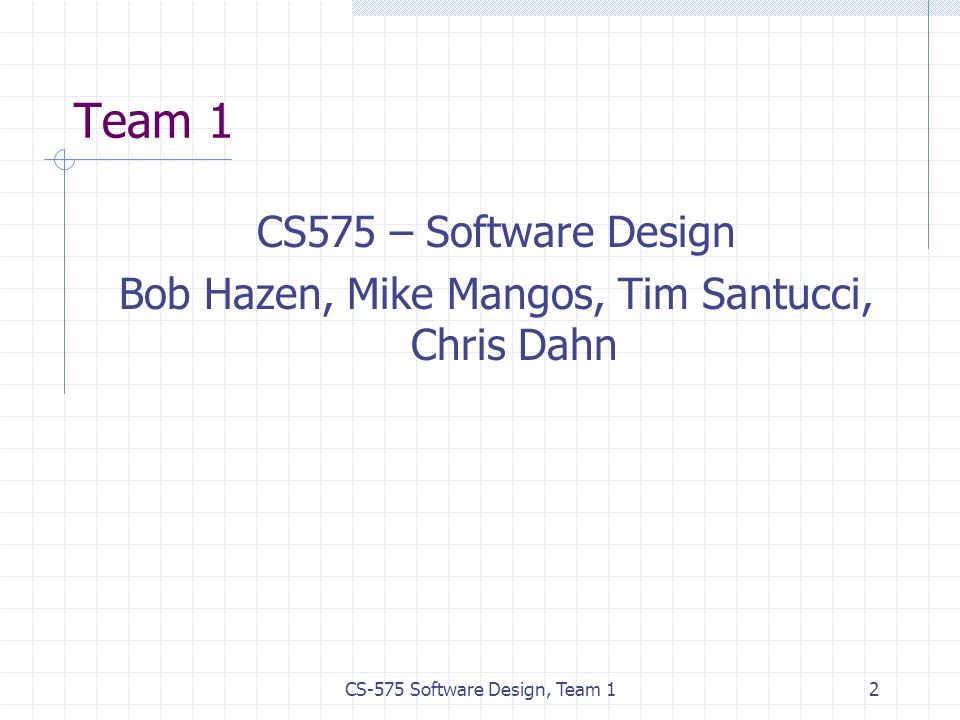 Team 1

CS575 – Software Design

Bob Hazen, Mike Mangos, Tim Santucci, Chris Dahn

CS-575 Software Design, Team 1

2